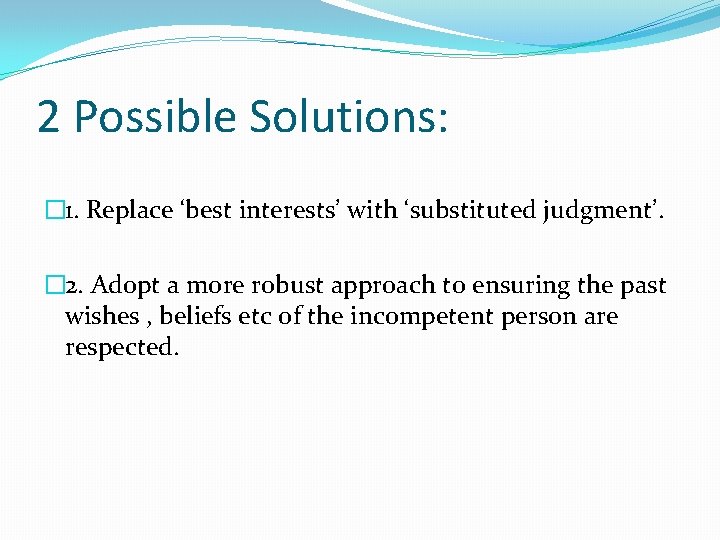 2 Possible Solutions:

1. Replace ‘best interests’ with ‘substituted judgment’.

2. Adopt a more robust approach to ensuring the past wishes , beliefs etc of the incompetent person are respected.